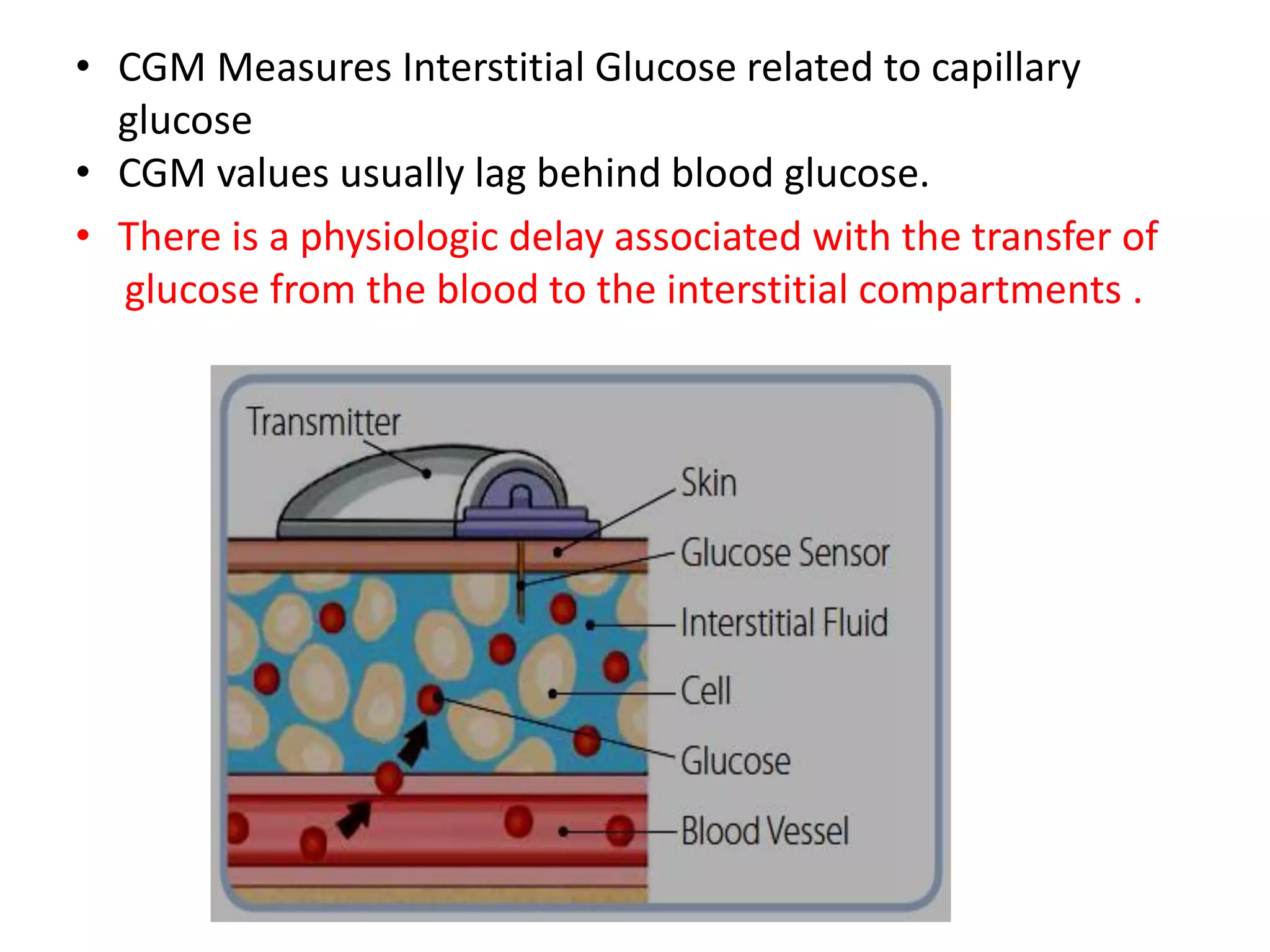 • CGM Measures Interstitial Glucose related to capillary glucose
• CGM values usually lag behind blood glucose.
• There is a physiologic delay associated with the transfer of glucose from the blood to the interstitial compartments .

Transmitter
Skin
Glucose Sensor
Interstitial Fluid
Cell
Glucose
Blood Vessel